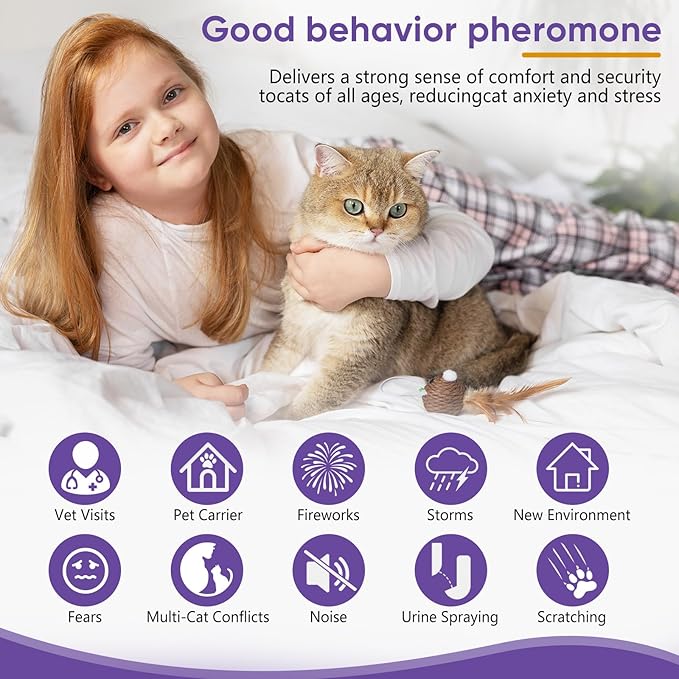 Good behavior pheromone

Delivers a strong sense of comfort and security tocats of all ages, reducingcat anxiety and stress

Vet Visits
Pet Carrier
Fireworks
Storms
New Environment
Fears
Multi-Cat Conflicts
Noise
Urine Spraying
Scratching